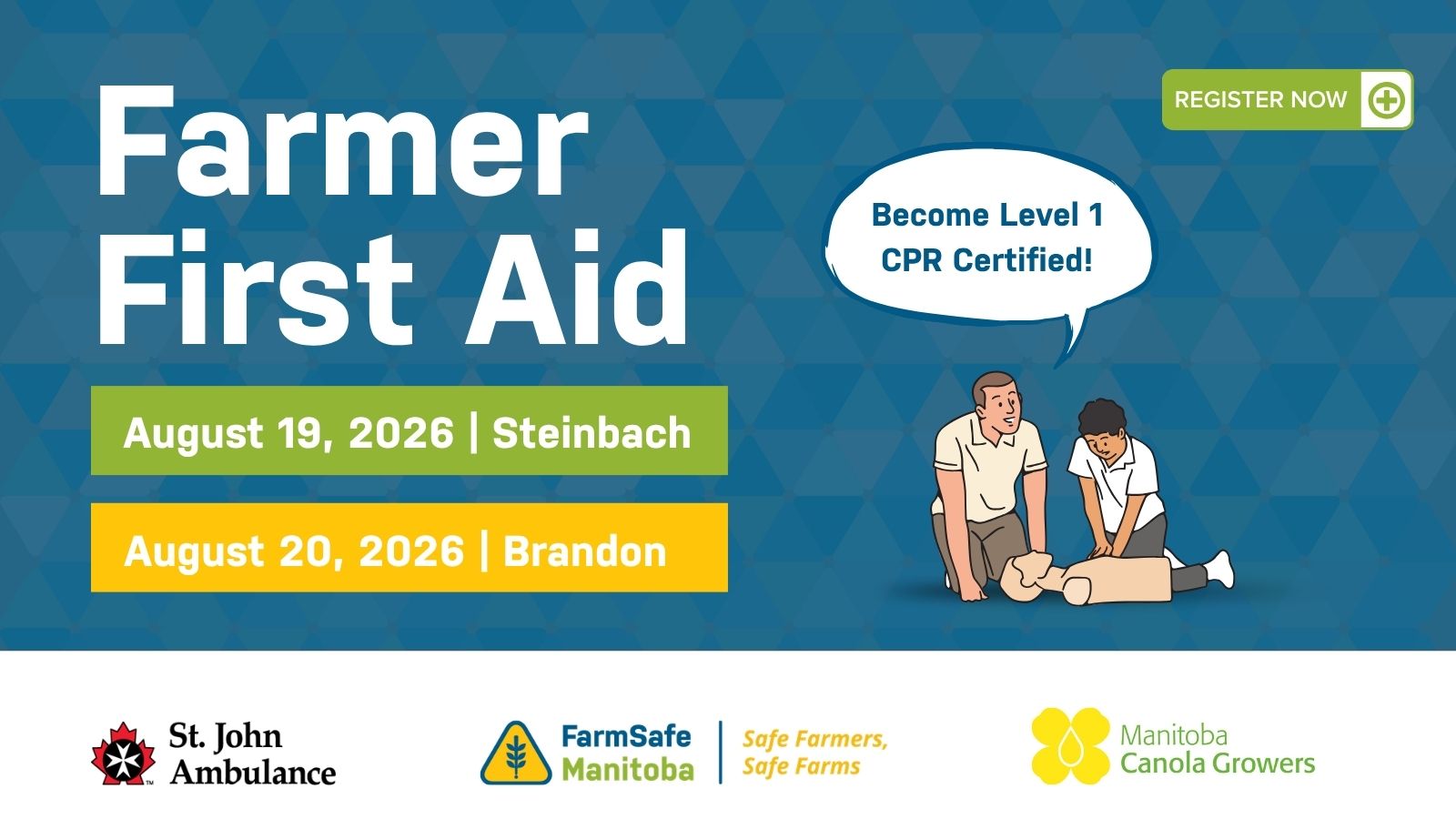 Farmer First Aid

REGISTER NOW

Become Level 1 CPR Certified!

August 19, 2026 | Steinbach

August 20, 2026 | Brandon

St. John Ambulance

FarmSafe Manitoba

Safe Farmers, Safe Farms

Manitoba Canola Growers